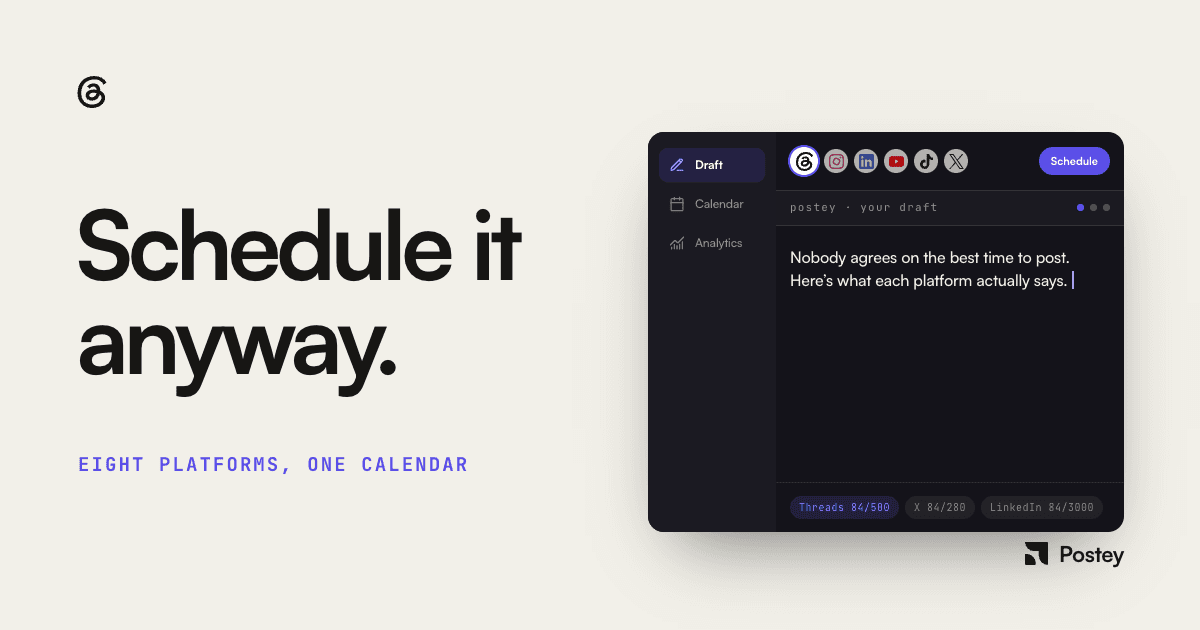 Schedule it anyway.

EIGHT PLATFORMS, ONE CALENDAR

Draft
Calendar
Analytics

Schedule

postey · your draft

Nobody agrees on the best time to post. Here's what each platform actually says.

Threads 84/500
X 84/280
LinkedIn 84/3000

Postey